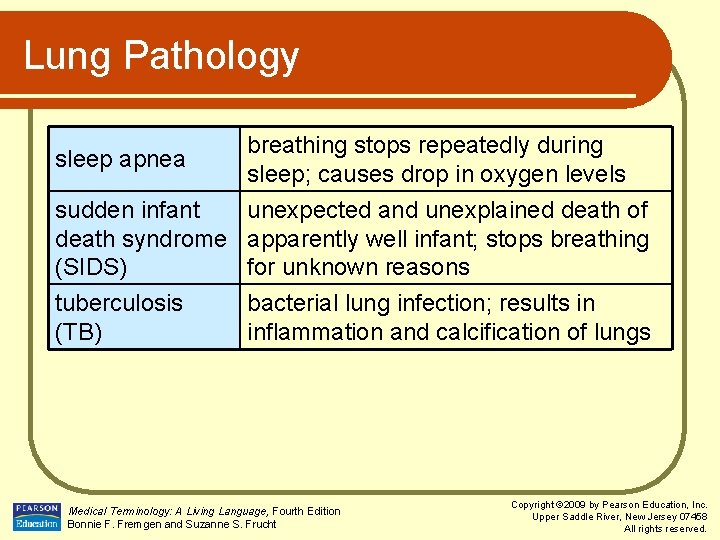 Lung Pathology

| sleep apnea | breathing stops repeatedly during sleep; causes drop in oxygen levels |
|---|---|
| sudden infant death syndrome (SIDS) | unexpected and unexplained death of apparently well infant; stops breathing for unknown reasons |
| tuberculosis (TB) | bacterial lung infection; results in inflammation and calcification of lungs |

PEARSON Education

Medical Terminology: A Living Language, Fourth Edition
Bonnie F. Fremgen and Suzanne S. Frucht

Copyright ©2009 by Pearson Education, Inc.
Upper Saddle River, New Jersey 07458
All rights reserved.